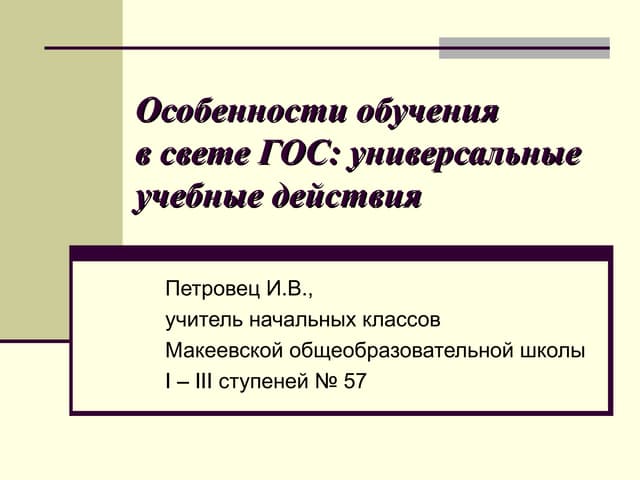 Особенности обучения в свете ГОС: универсальные учебные действия

Петровец И.В.,
учитель начальных классов
Макеевской общеобразовательной школы
I – III ступеней № 57